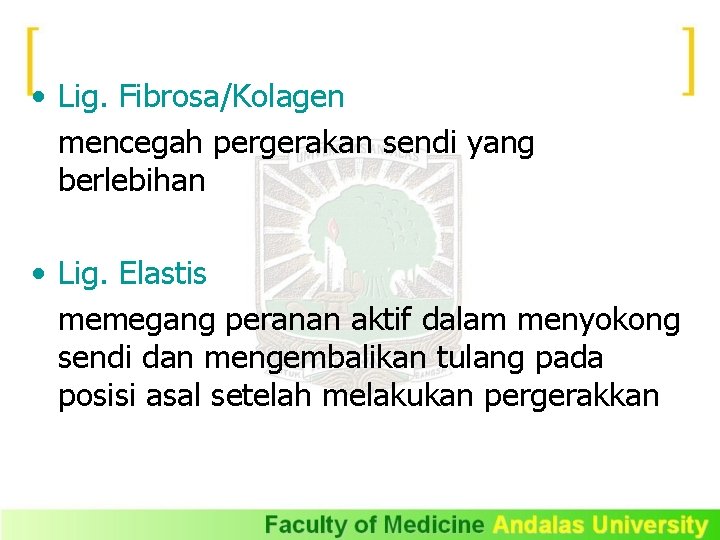 • Lig. Fibrosa/Kolagen

mencegah pergerakan sendi yang berlebihan

• Lig. Elastis

memegang peranan aktif dalam menyokong sendi dan mengembalikan tulang pada posisi asal setelah melakukan pergerakkan

Faculty of Medicine Andalas University